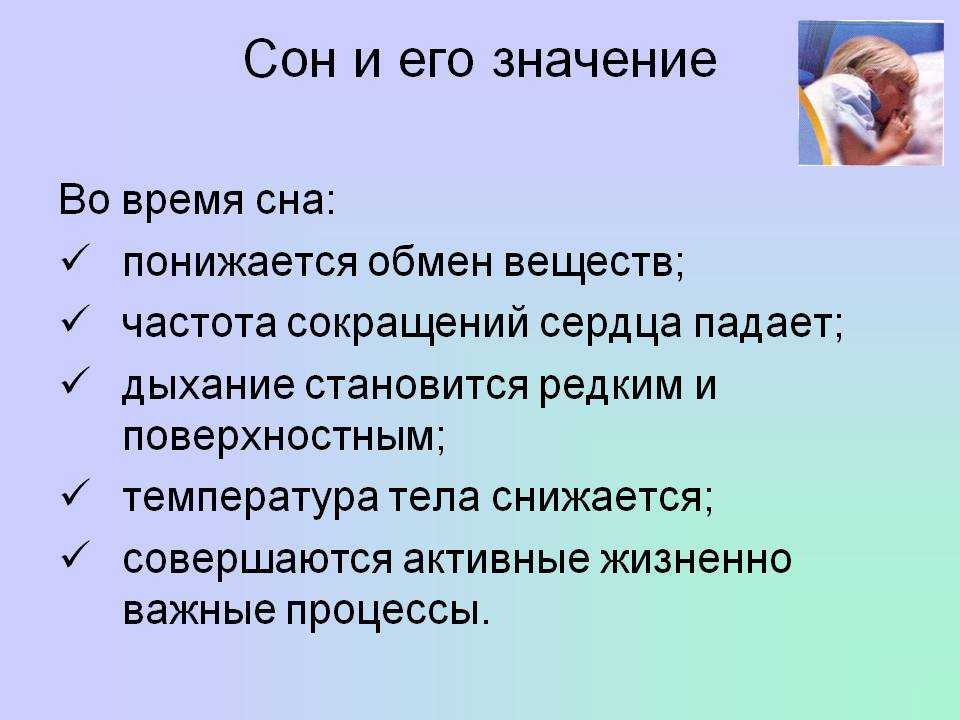 Сон и его значение

Во время сна:

✓ понижается обмен веществ;

✓ частота сокращений сердца падает;

✓ дыхание становится редким и поверхностным;

✓ температура тела снижается;

✓ совершаются активные жизненно важные процессы.